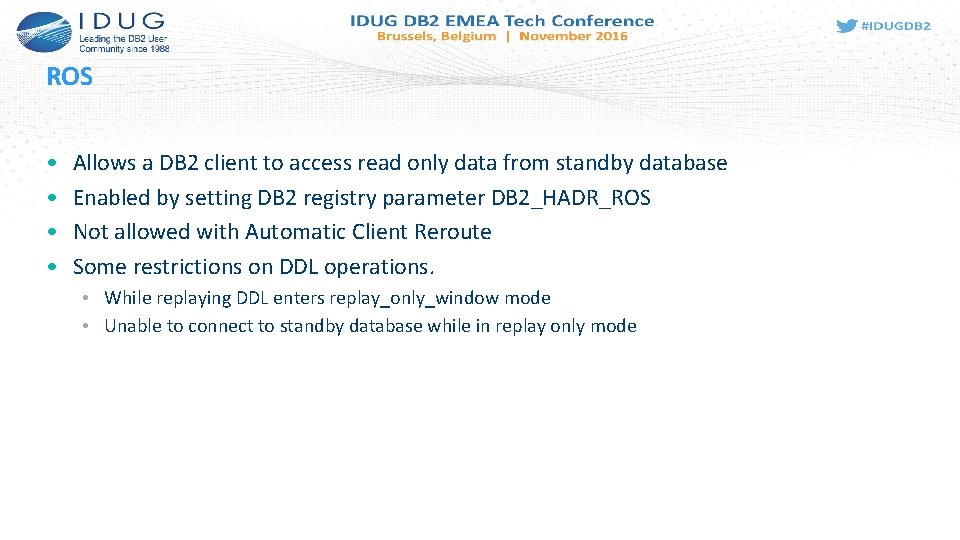 IDUG
Leading the DB2 User Community since 1988

IDUG DB2 EMEA Tech Conference
Brussels, Belgium | November 2016

#IDUGDB2

ROS

• Allows a DB2 client to access read only data from standby database
• Enabled by setting DB2 registry parameter DB2_HADR_ROS
• Not allowed with Automatic Client Reroute
• Some restrictions on DDL operations.
  • While replaying DDL enters replay_only_window mode
  • Unable to connect to standby database while in replay only mode